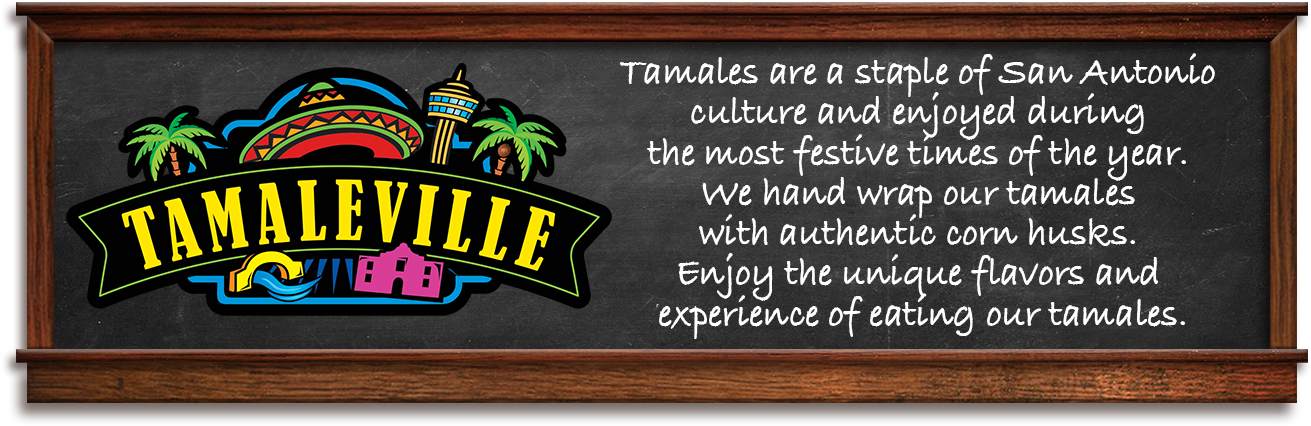 TAMALEVILLE

Tamales are a staple of San Antonio culture and enjoyed during the most festive times of the year. We hand wrap our tamales with authentic corn husks. Enjoy the unique flavors and experience of eating our tamales.